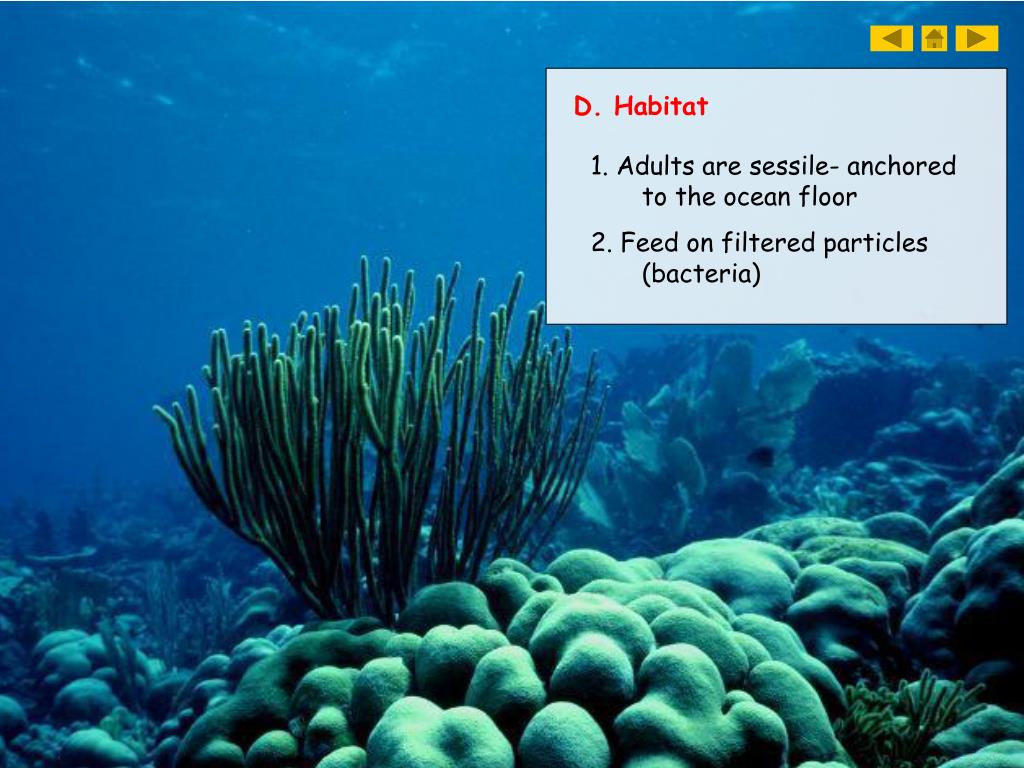 D. Habitat

1. Adults are sessile- anchored to the ocean floor

2. Feed on filtered particles (bacteria)